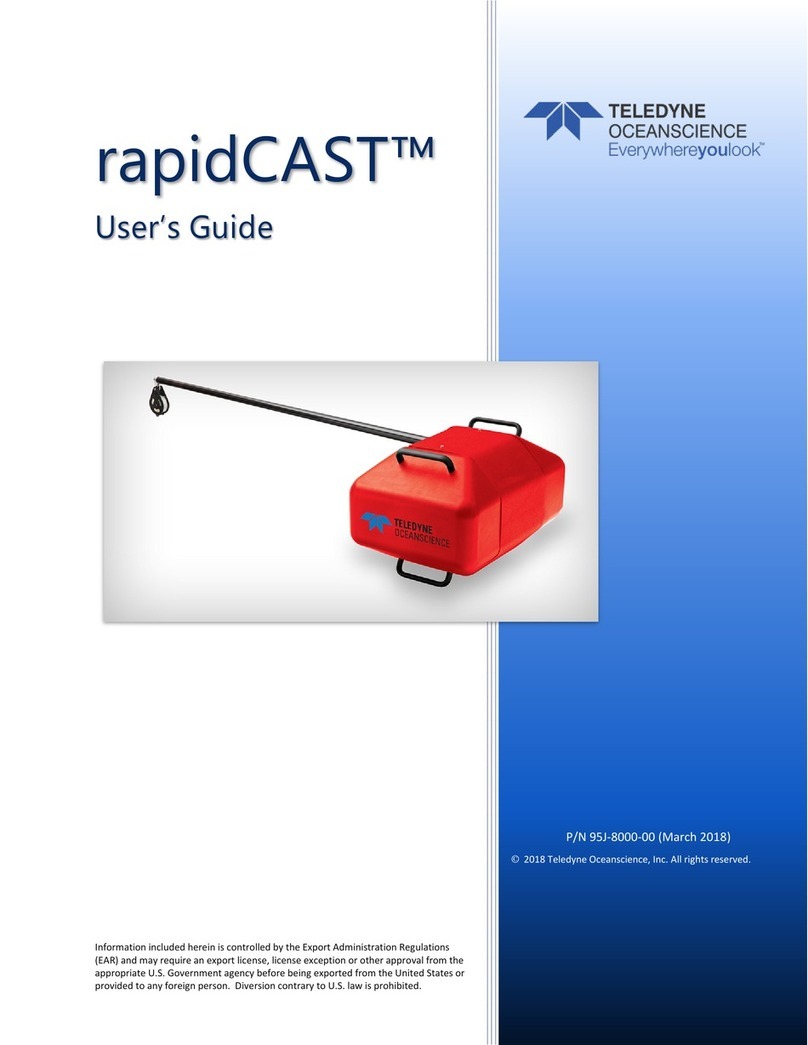 TELEDYNE
OCEANSCIENCE
Everywhereyoulook™

rapidCAST™

User's Guide

TELEDYNE
OCEANSCIENCE

P/N 95J-8000-00 (March 2018)

© 2018 Teledyne Oceanscience, Inc. All rights reserved.

Information included herein is controlled by the Export Administration Regulations (EAR) and may require an export license, license exception or other approval from the appropriate U.S. Government agency before being exported from the United States or provided to any foreign person. Diversion contrary to U.S. law is prohibited.